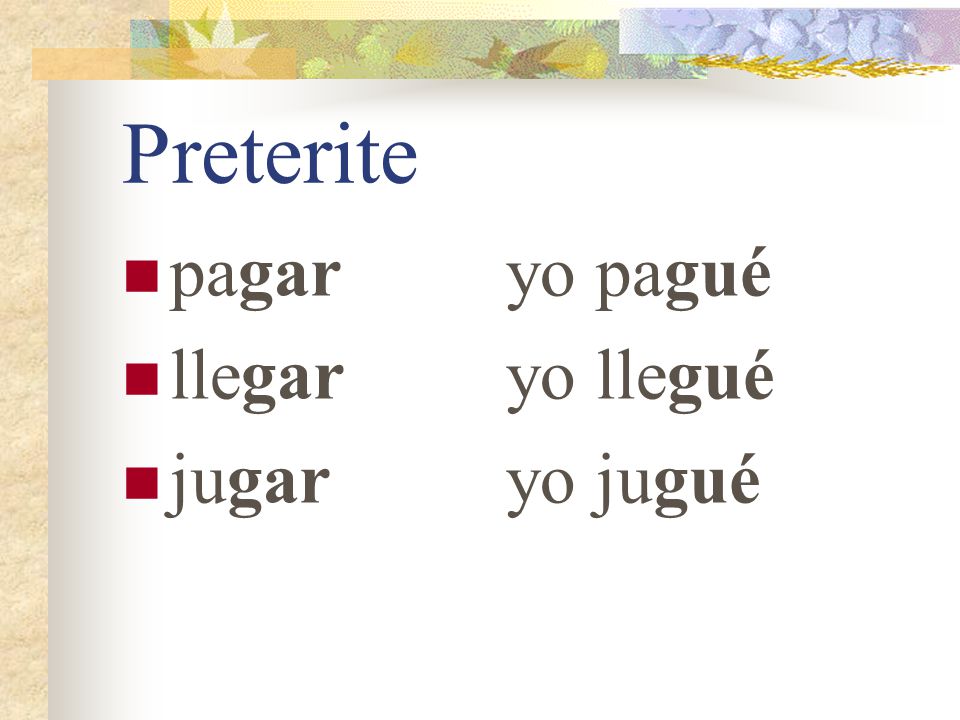 Preterite

pagar yo pagué
llegar yo llegué
jugar yo jugué